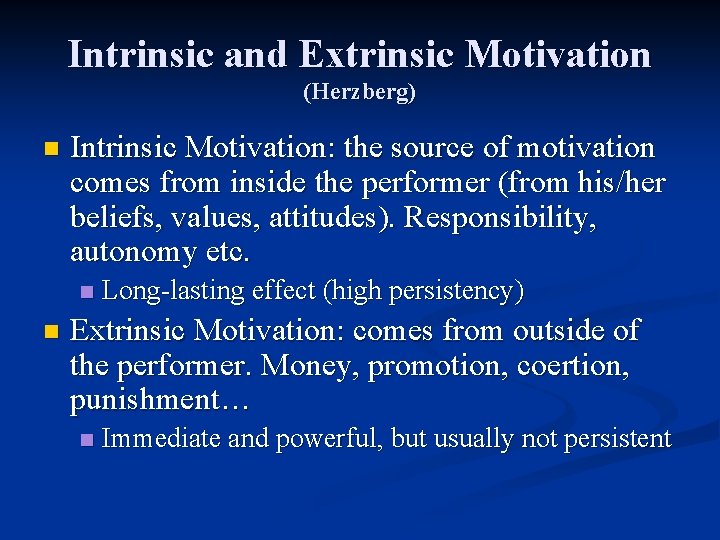 Intrinsic and Extrinsic Motivation
(Herzberg)

Intrinsic Motivation: the source of motivation comes from inside the performer (from his/her beliefs, values, attitudes). Responsibility, autonomy etc.

Long-lasting effect (high persistency)

Extrinsic Motivation: comes from outside of the performer. Money, promotion, coertion, punishment…

Immediate and powerful, but usually not persistent